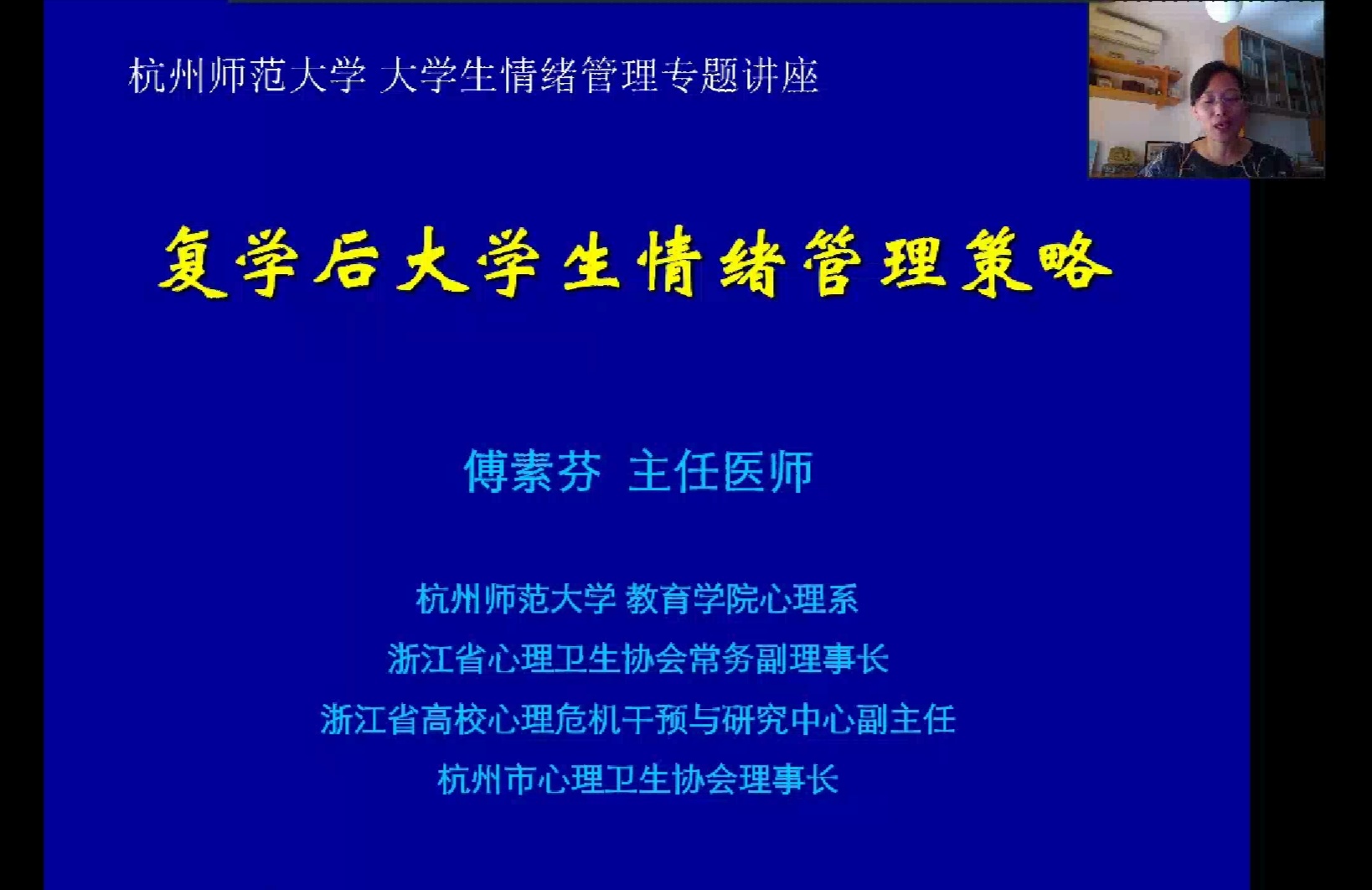 杭州师范大学 大学生情绪管理专题讲座

复学后大学生情绪管理策略

傅素芬 主任医师

杭州师范大学 教育学院心理系
浙江省心理卫生协会常务副理事长
浙江省高校心理危机干预与研究中心副主任
杭州市心理卫生协会理事长